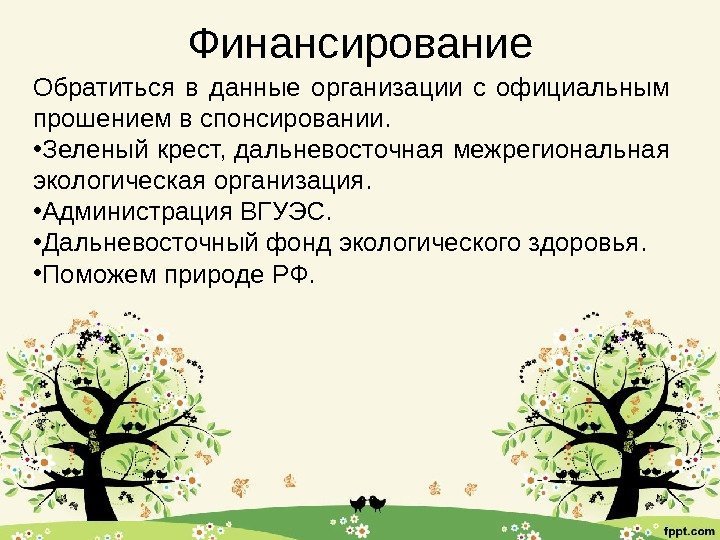 Финансирование

Обратиться в данные организации с официальным прошением в спонсировании.

•Зеленый крест, дальневосточная межрегиональная экологическая организация.

•Администрация ВГУЭС.

•Дальневосточный фонд экологического здоровья.

•Поможем природе РФ.

fppt.com